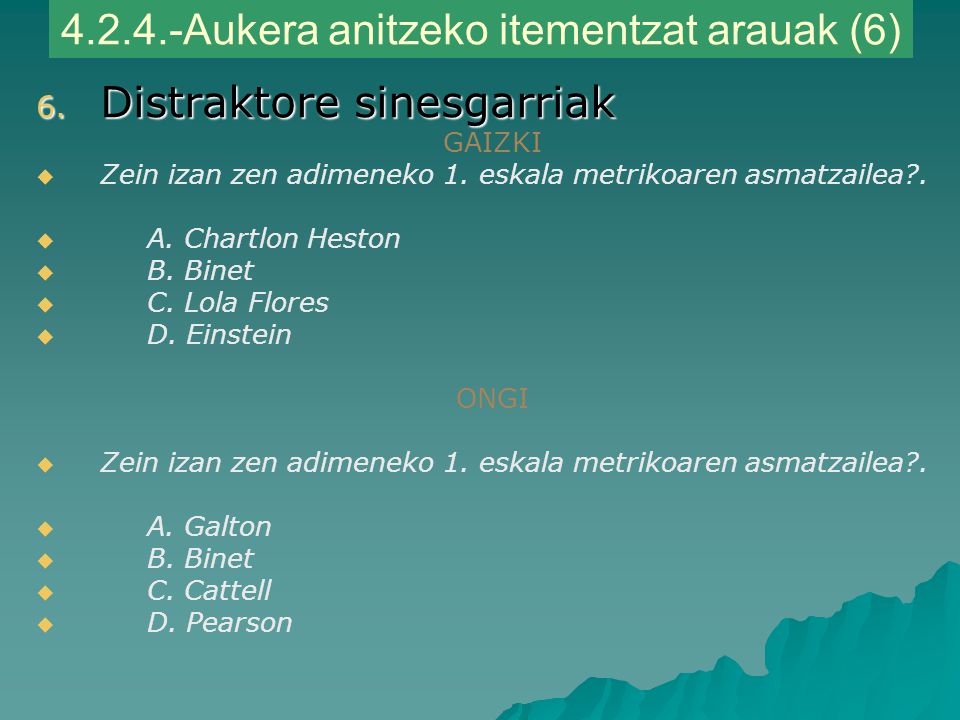 4.2.4.-Aukera anitzeko itementzat arauak (6)

6. Distraktore sinesgarriak

GAIZKI

Zein izan zen adimeneko 1. eskala metrikoaren asmatzailea?.

A. Chartlon Heston
B. Binet
C. Lola Flores
D. Einstein

ONGI

Zein izan zen adimeneko 1. eskala metrikoaren asmatzailea?.

A. Galton
B. Binet
C. Cattell
D. Pearson